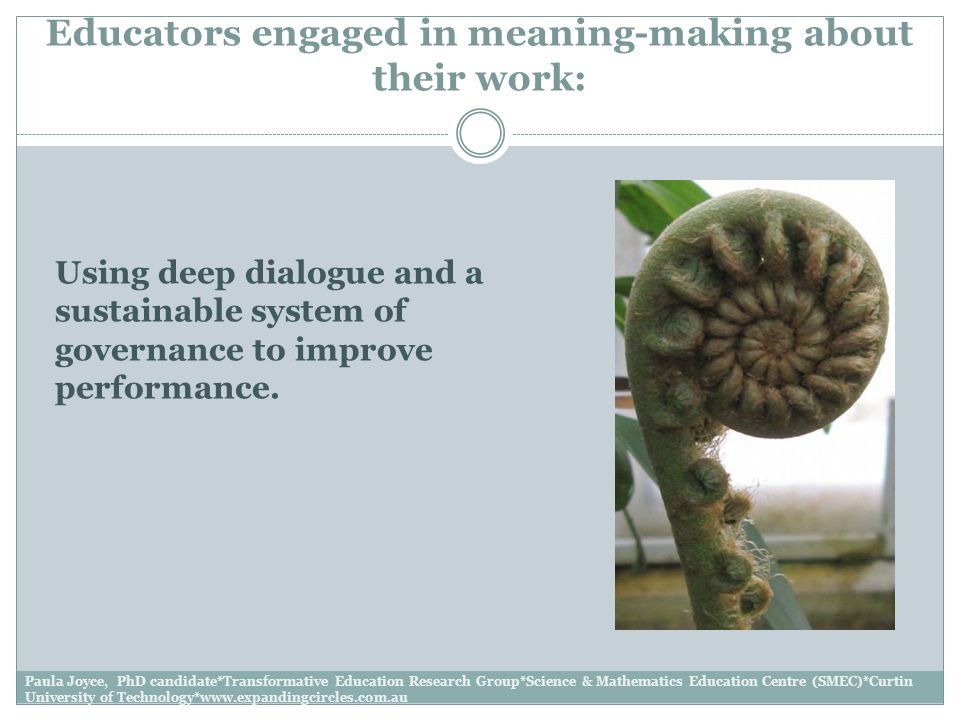 Educators engaged in meaning-making about their work:

Using deep dialogue and a sustainable system of governance to improve performance.

Paula Joyce, PhD candidate*Transformative Education Research Group*Science & Mathematics Education Centre (SMEC)*Curtin University of Technology*www.expandingcircles.com.au